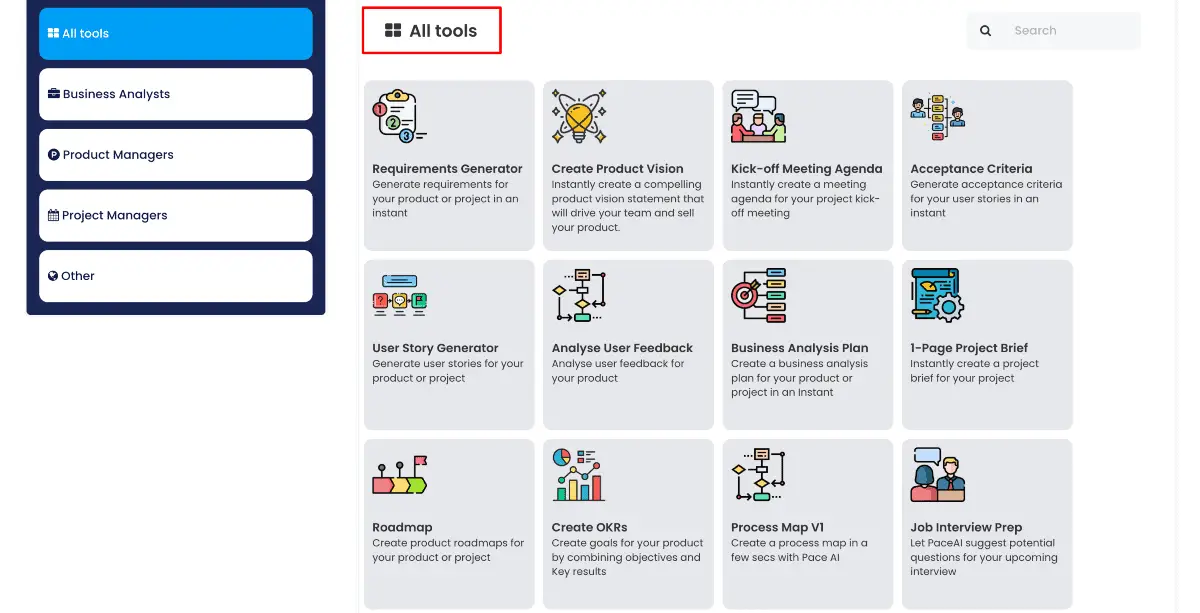 All tools

Business Analysts

Product Managers

Project Managers

Other

All tools

Search

Requirements Generator
Generate requirements for your product or project in an instant

Create Product Vision
Instantly create a compelling product vision statement that will drive your team and sell your product.

Kick-off Meeting Agenda
Instantly create a meeting agenda for your project kick-off meeting

Acceptance Criteria
Generate acceptance criteria for your user stories in an instant

User Story Generator
Generate user stories for your product or project

Analyse User Feedback
Analyse user feedback for your product

Business Analysis Plan
Create a business analysis plan for your product or project in an Instant

1-Page Project Brief
Instantly create a project brief for your project

Roadmap
Create product roadmaps for your product or project

Create OKRs
Create goals for your product by combining objectives and Key results

Process Map V1
Create a process map in a few secs with Pace AI

Job Interview Prep
Let PaceAI suggest potential questions for your upcoming interview